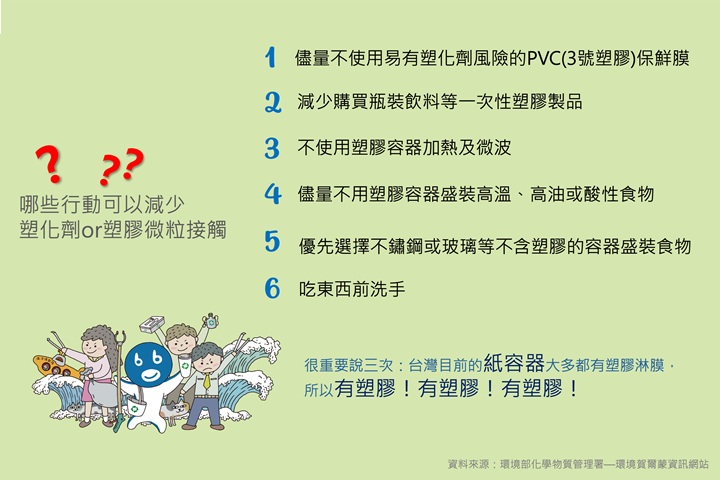 ? ??

哪些行動可以減少
塑化劑or塑膠微粒接觸

1 儘量不使用易有塑化劑風險的PVC(3號塑膠)保鮮膜

2 減少購買瓶裝飲料等一次性塑膠製品

3 不使用塑膠容器加熱及微波

4 儘量不用塑膠容器盛裝高溫、高油或酸性食物

5 優先選擇不鏽鋼或玻璃等不含塑膠的容器盛裝食物

6 吃東西前洗手

很重要說三次：台灣目前的紙容器大多都有塑膠淋膜，所以有塑膠！有塑膠！有塑膠！

資料來源：環境部化學物質管理署—環境賀爾蒙資訊網站